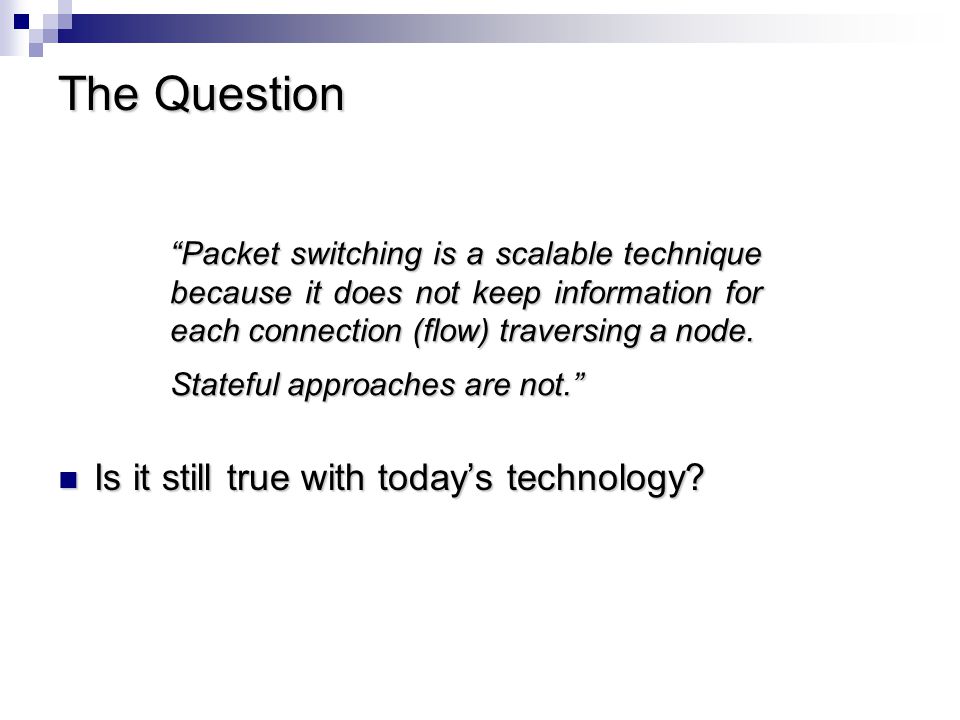 The Question

“Packet switching is a scalable technique because it does not keep information for each connection (flow) traversing a node.

Stateful approaches are not.”

Is it still true with today’s technology?